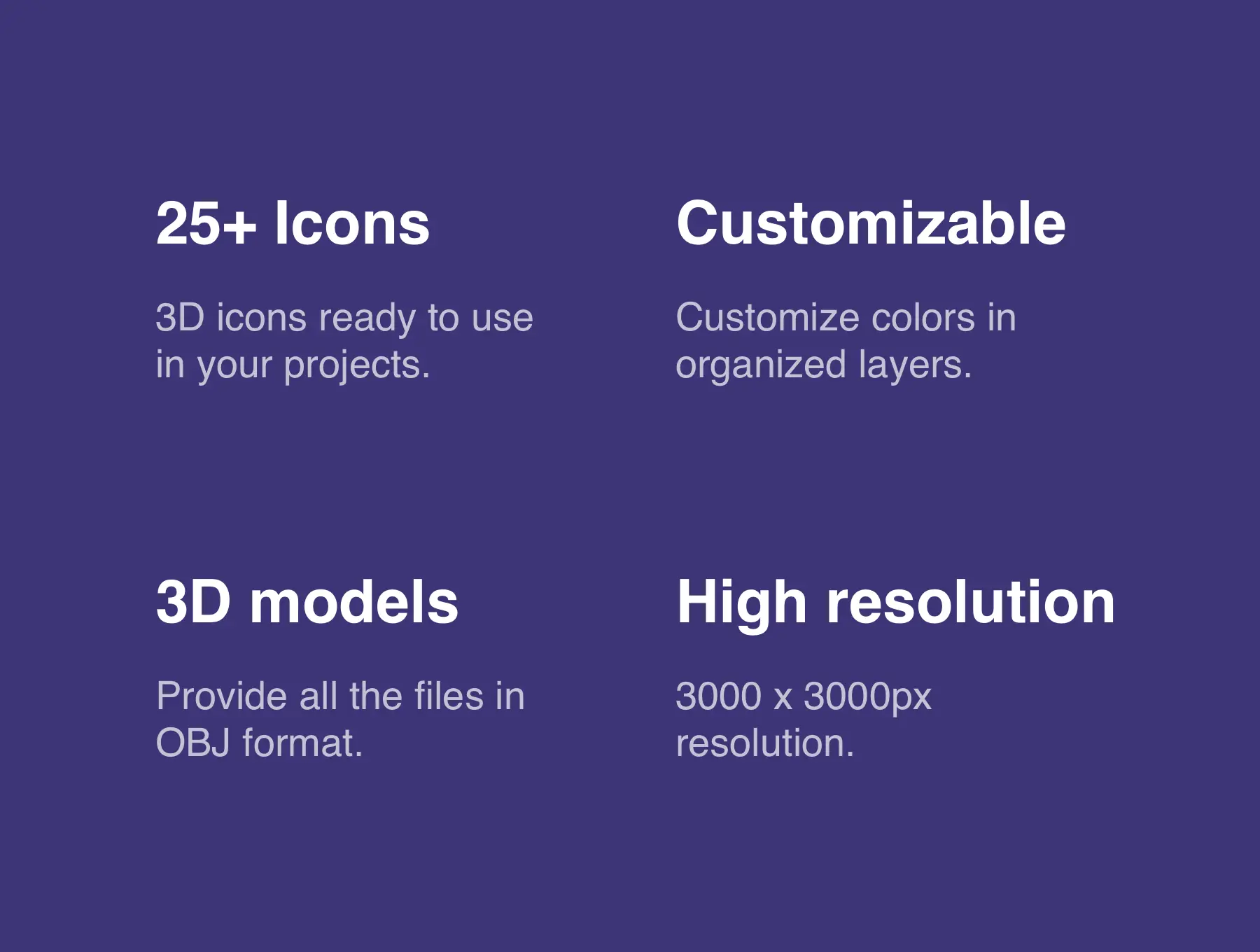 25+ Icons

3D icons ready to use in your projects.

Customizable

Customize colors in organized layers.

3D models

Provide all the files in OBJ format.

High resolution

3000 x 3000px resolution.